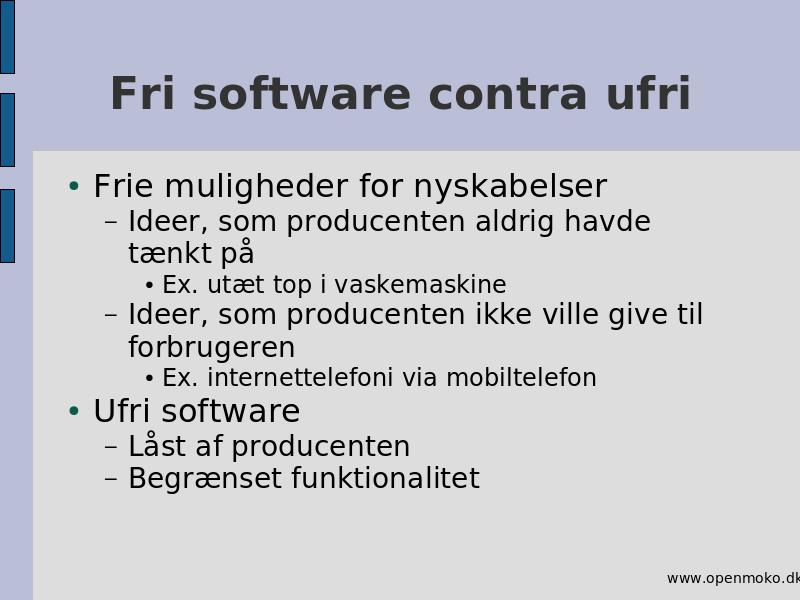 Fri software contra ufri

• Frie muligheder for nyskabelser
  – Ideer, som producenten aldrig havde tænkt på
    • Ex. utæt top i vaskemaskine
  – Ideer, som producenten ikke ville give til forbrugeren
    • Ex. internettelefoni via mobiltelefon
• Ufri software
  – Låst af producenten
  – Begrænset funktionalitet

www.openmoko.dk